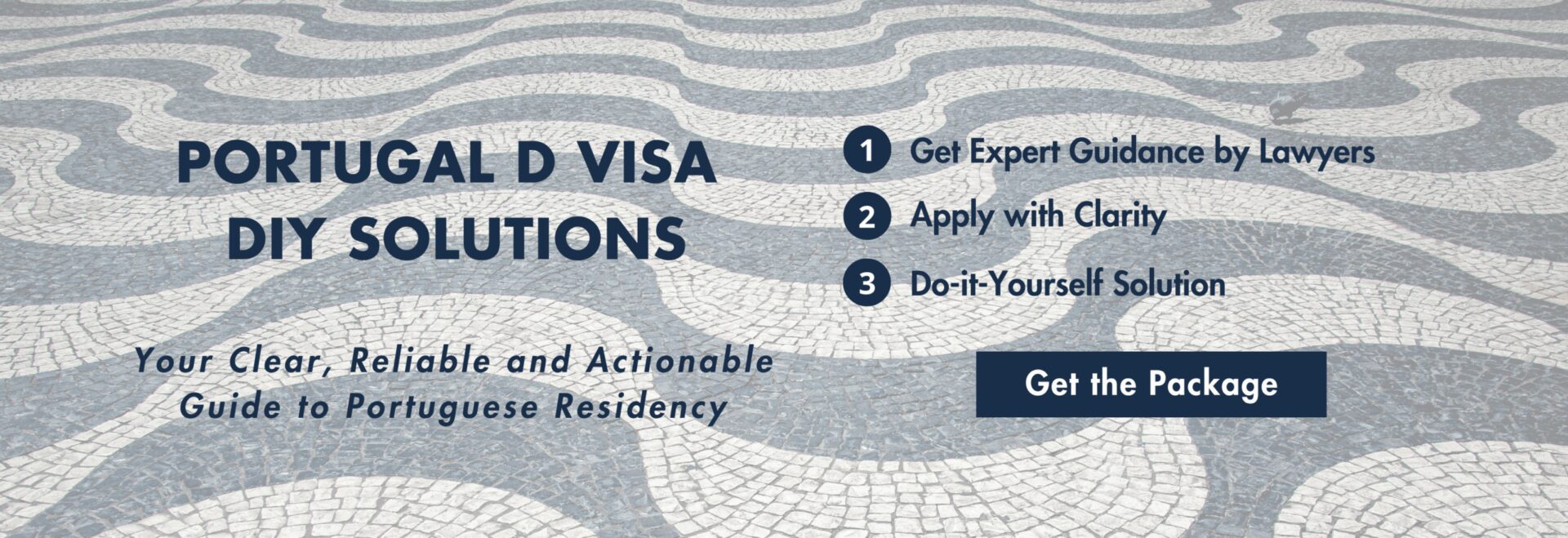 PORTUGAL D VISA
DIY SOLUTIONS

Your Clear, Reliable and Actionable Guide to Portuguese Residency

1 Get Expert Guidance by Lawyers
2 Apply with Clarity
3 Do-it-Yourself Solution

Get the Package